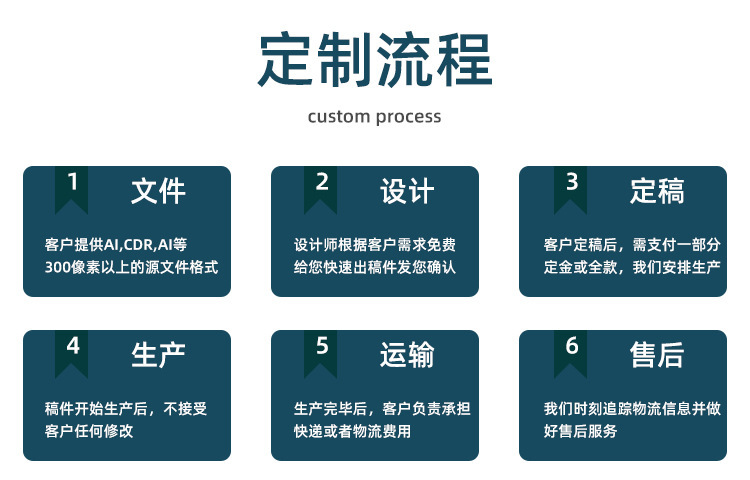 定制流程

custom process

1 文件

客户提供AI,CDR,AI等300像素以上的源文件格式

2 设计

设计师根据客户需求免费给您快速出稿件发您确认

3 定稿

客户定稿后，需支付一部分定金或全款，我们安排生产

4 生产

稿件开始生产后，不接受客户任何修改

5 运输

生产完毕后，客户负责承担快递或者物流费用

6 售后

我们时刻追踪物流信息并做好售后服务